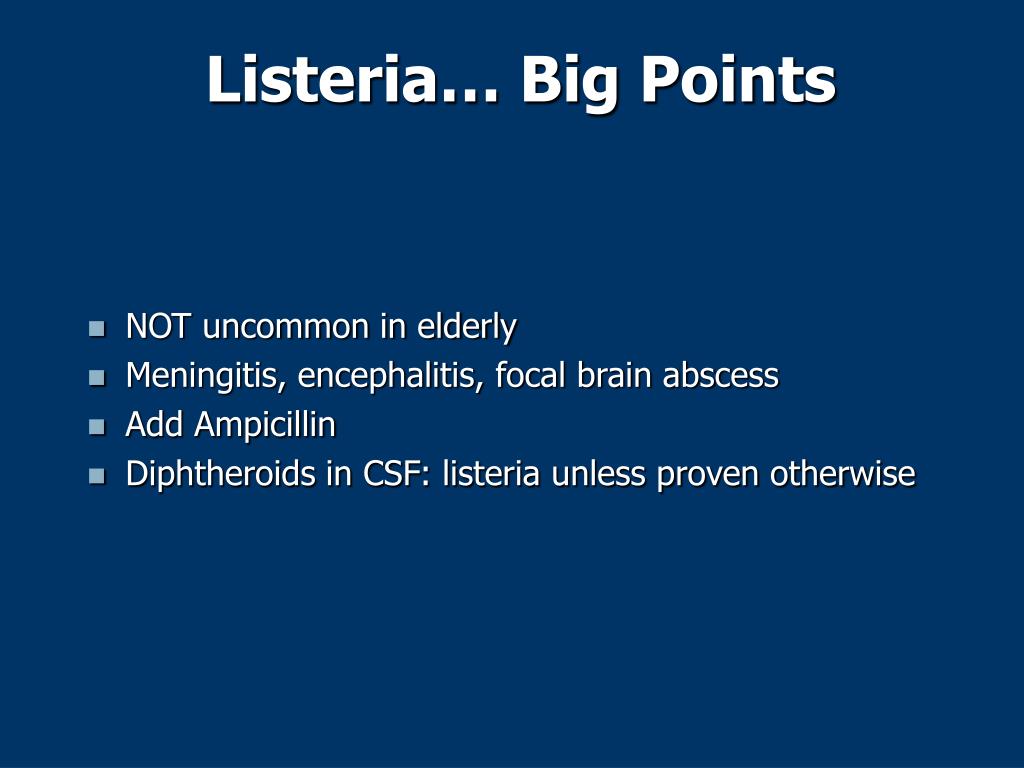 Listeria… Big Points

- NOT uncommon in elderly
- Meningitis, encephalitis, focal brain abscess
- Add Ampicillin
- Diphtheroids in CSF: listeria unless proven otherwise